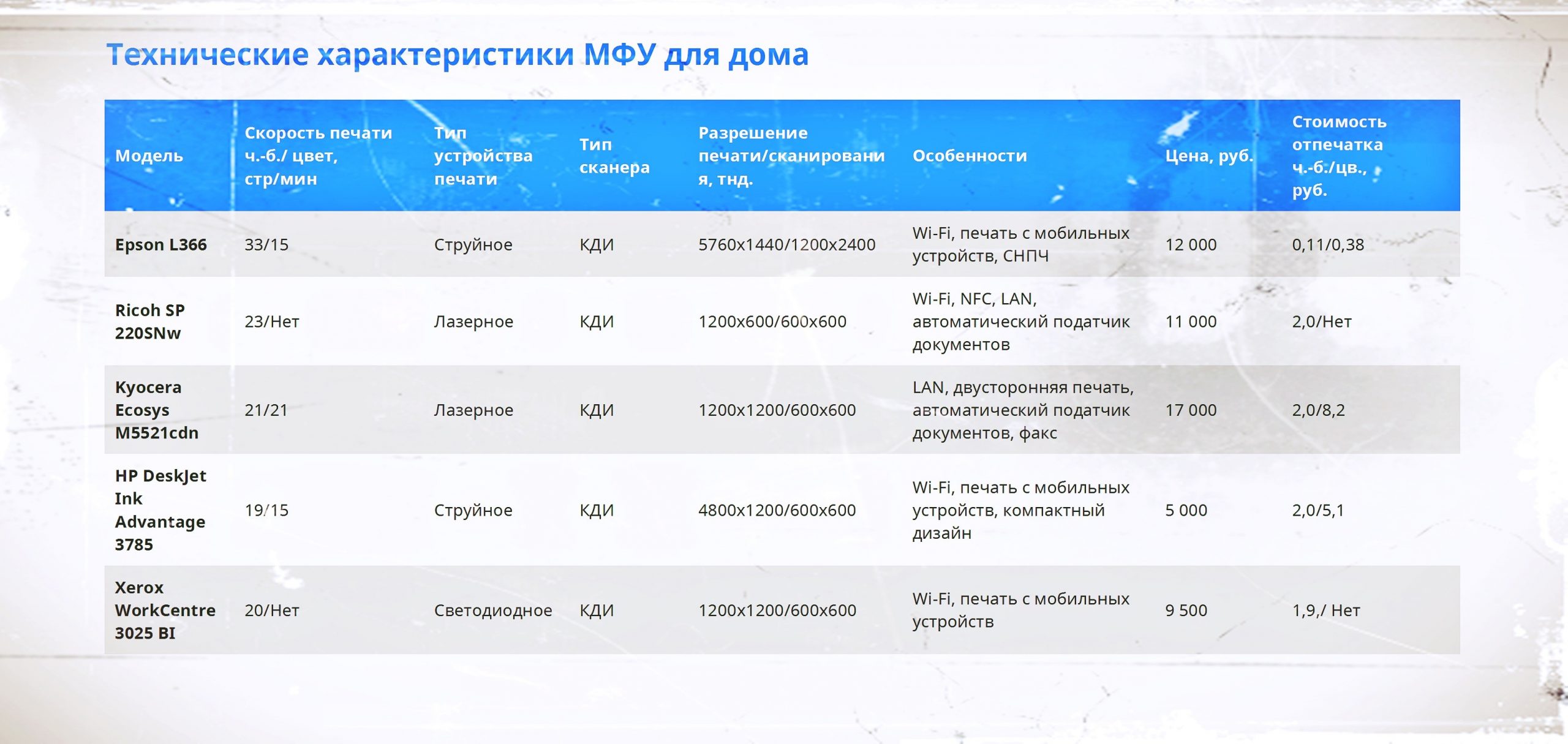 Технические характеристики МФУ для дома

| Модель | Скорость печати ч.-б./ цвет, стр/мин | Тип устройства печати | Тип сканера | Разрешение печати/сканирования, тнд. | Особенности | Цена, руб. | Стоимость отпечатка ч.-б./цв., руб. |
|---|---|---|---|---|---|---|---|
| Epson L366 | 33/15 | Струйное | КДИ | 5760x1440/1200x2400 | Wi-Fi, печать с мобильных устройств, СНПЧ | 12 000 | 0,11/0,38 |
| Ricoh SP 220SNw | 23/Нет | Лазерное | КДИ | 1200x600/600x600 | Wi-Fi, NFC, LAN, автоматический податчик документов | 11 000 | 2,0/Нет |
| Kyocera Ecosys M5521cdn | 21/21 | Лазерное | КДИ | 1200x1200/600x600 | LAN, двусторонняя печать, автоматический податчик документов, факс | 17 000 | 2,0/8,2 |
| HP DeskJet Ink Advantage 3785 | 19/15 | Струйное | КДИ | 4800x1200/600x600 | Wi-Fi, печать с мобильных устройств, компактный дизайн | 5 000 | 2,0/5,1 |
| Xerox WorkCentre 3025 BI | 20/Нет | Светодиодное | КДИ | 1200x1200/600x600 | Wi-Fi, печать с мобильных устройств | 9 500 | 1,9,/ Нет |